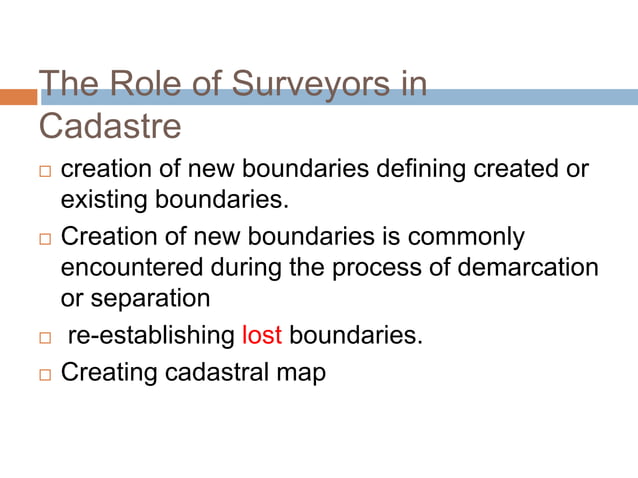 The Role of Surveyors in Cadastre

□ creation of new boundaries defining created or existing boundaries.

□ Creation of new boundaries is commonly encountered during the process of demarcation or separation

□ re-establishing lost boundaries.

□ Creating cadastral map